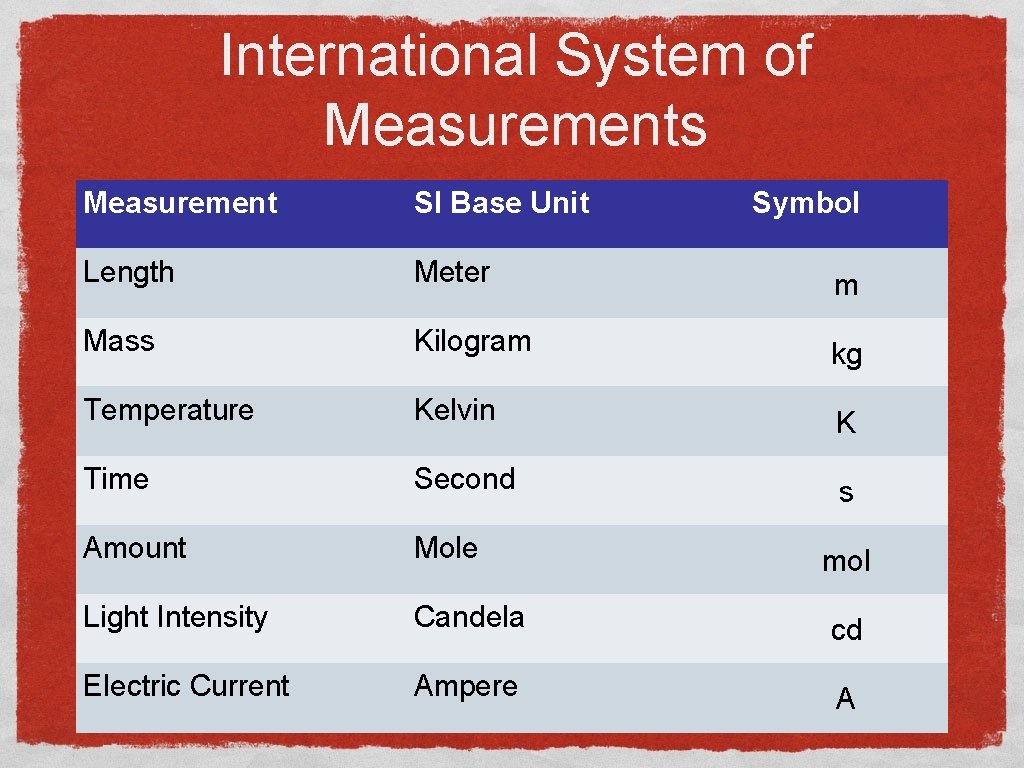 International System of Measurements

| Measurement | SI Base Unit | Symbol |
|---|---|---|
| Length | Meter | m |
| Mass | Kilogram | kg |
| Temperature | Kelvin | K |
| Time | Second | s |
| Amount | Mole | mol |
| Light Intensity | Candela | cd |
| Electric Current | Ampere | A |